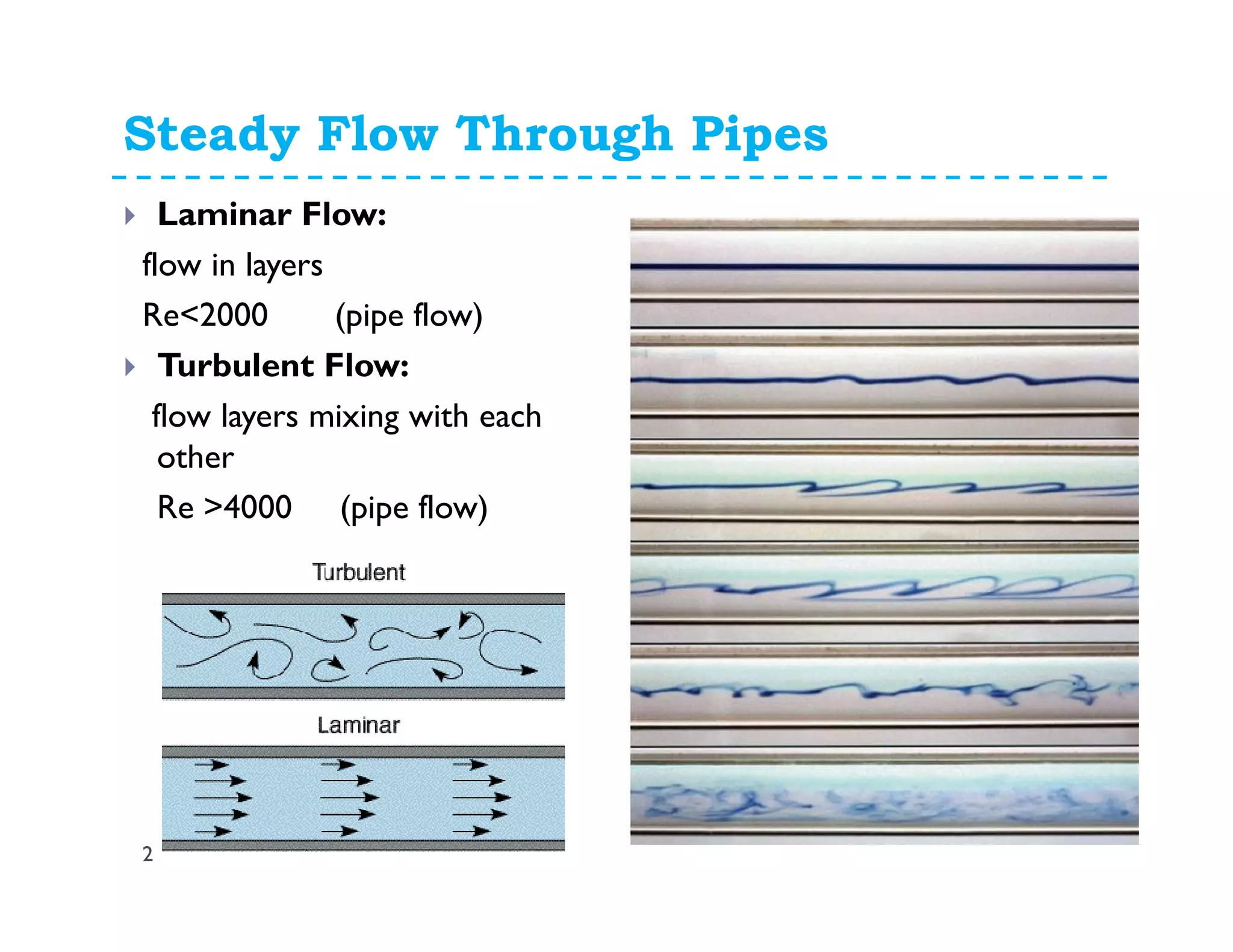 Steady Flow Through Pipes

Laminar Flow:

flow in layers

Re<2000 (pipe flow)

Turbulent Flow:

flow layers mixing with each other

Re >4000 (pipe flow)

Turbulent

Laminar

2